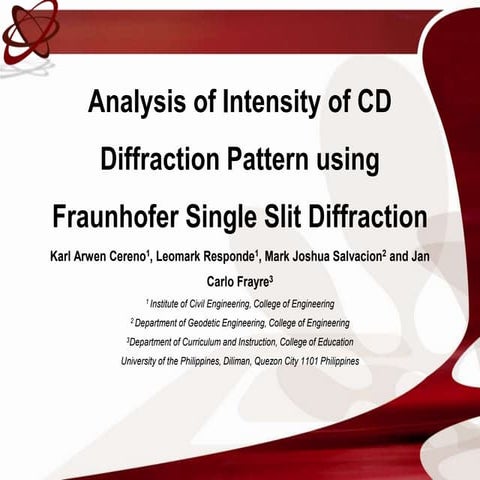 Analysis of Intensity of CD Diffraction Pattern using Fraunhofer Single Slit Diffraction

Karl Arwen Cereno$^1$, Leomark Responde$^1$, Mark Joshua Salvacion$^2$ and Jan Carlo Frayre$^3$

$^1$ Institute of Civil Engineering, College of Engineering

$^2$ Department of Geodetic Engineering, College of Engineering

$^3$Department of Curriculum and Instruction, College of Education

University of the Philippines, Diliman, Quezon City 1101 Philippines